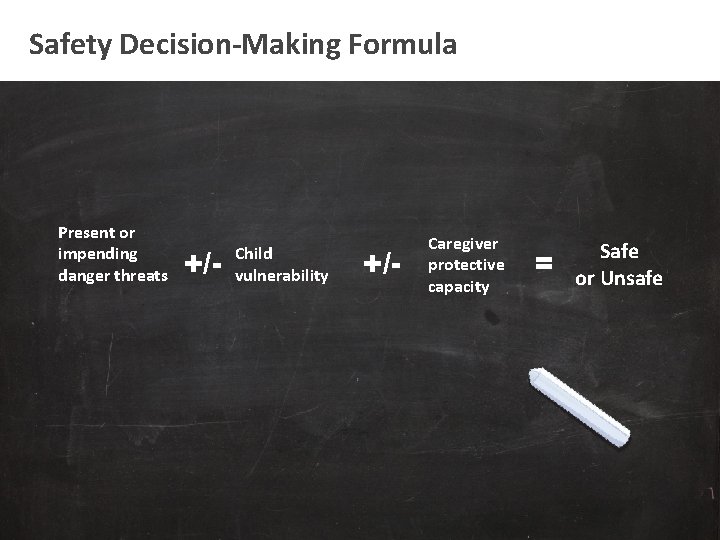 Safety Decision-Making Formula

Present or impending danger threats +/- Child vulnerability +/- Caregiver protective capacity = Safe or Unsafe